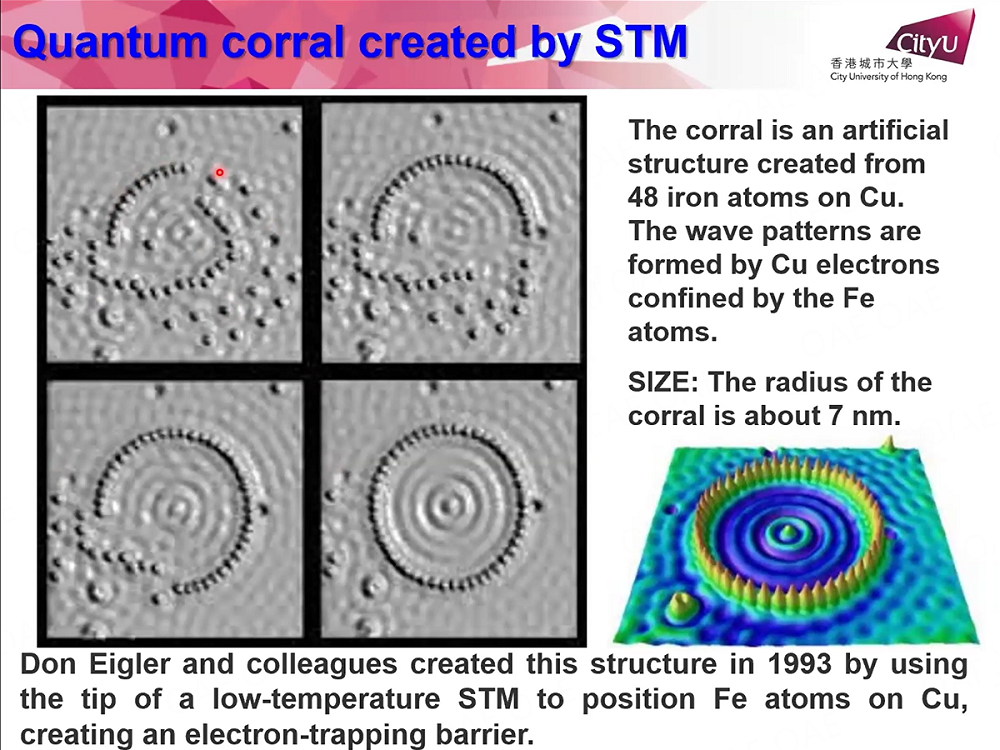 Quantum corral created by STM

CityU
香港城市大學
City University of Hong Kong

The corral is an artificial structure created from 48 iron atoms on Cu. The wave patterns are formed by Cu electrons confined by the Fe atoms.

SIZE: The radius of the corral is about 7 nm.

Don Eigler and colleagues created this structure in 1993 by using the tip of a low-temperature STM to position Fe atoms on Cu, creating an electron-trapping barrier.